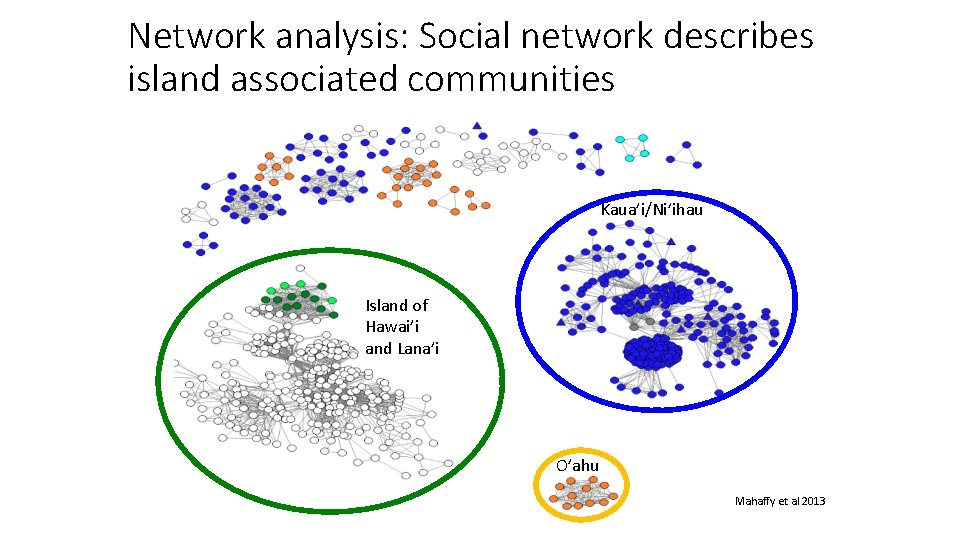 Network analysis: Social network describes island associated communities

Kaua'i/Ni'ihau

Island of Hawai'i and Lana'i

O'ahu

Mahaffy et al 2013